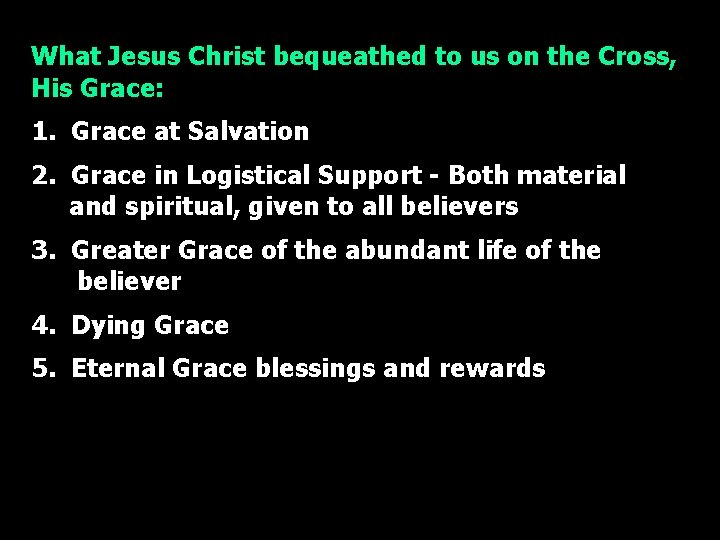 What Jesus Christ bequeathed to us on the Cross, His Grace:

1. Grace at Salvation

2. Grace in Logistical Support - Both material and spiritual, given to all believers

3. Greater Grace of the abundant life of the believer

4. Dying Grace

5. Eternal Grace blessings and rewards